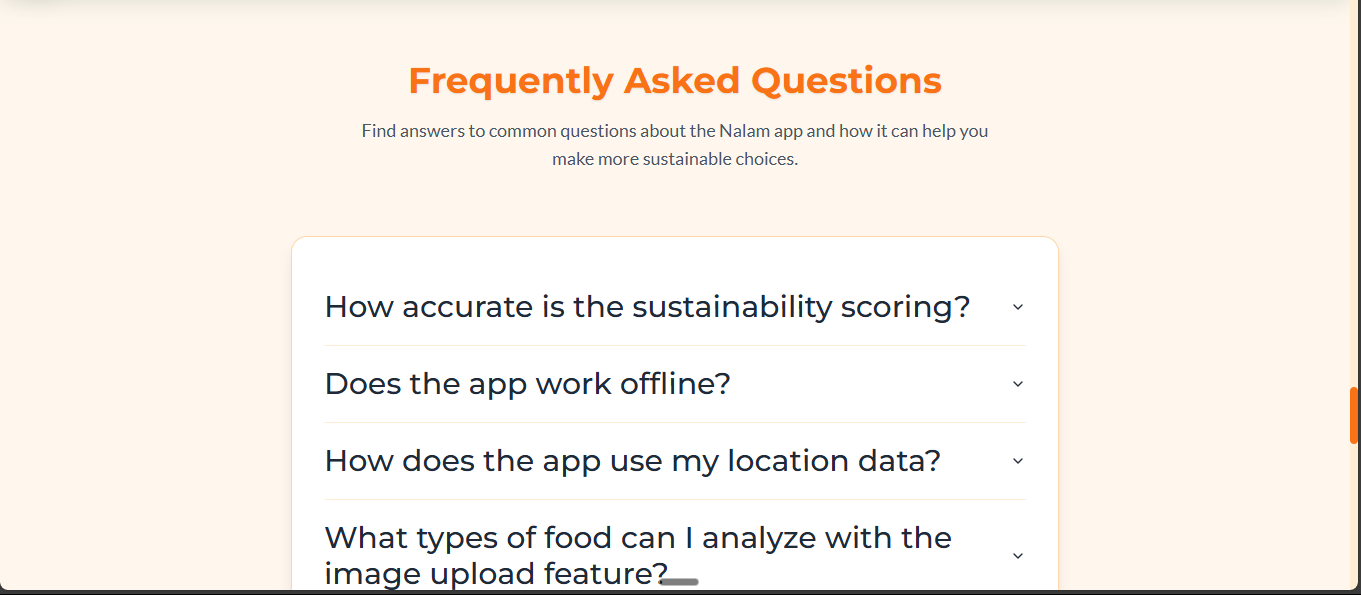 Frequently Asked Questions

Find answers to common questions about the Nalam app and how it can help you make more sustainable choices.

How accurate is the sustainability scoring?

Does the app work offline?

How does the app use my location data?

What types of food can I analyze with the image upload feature?